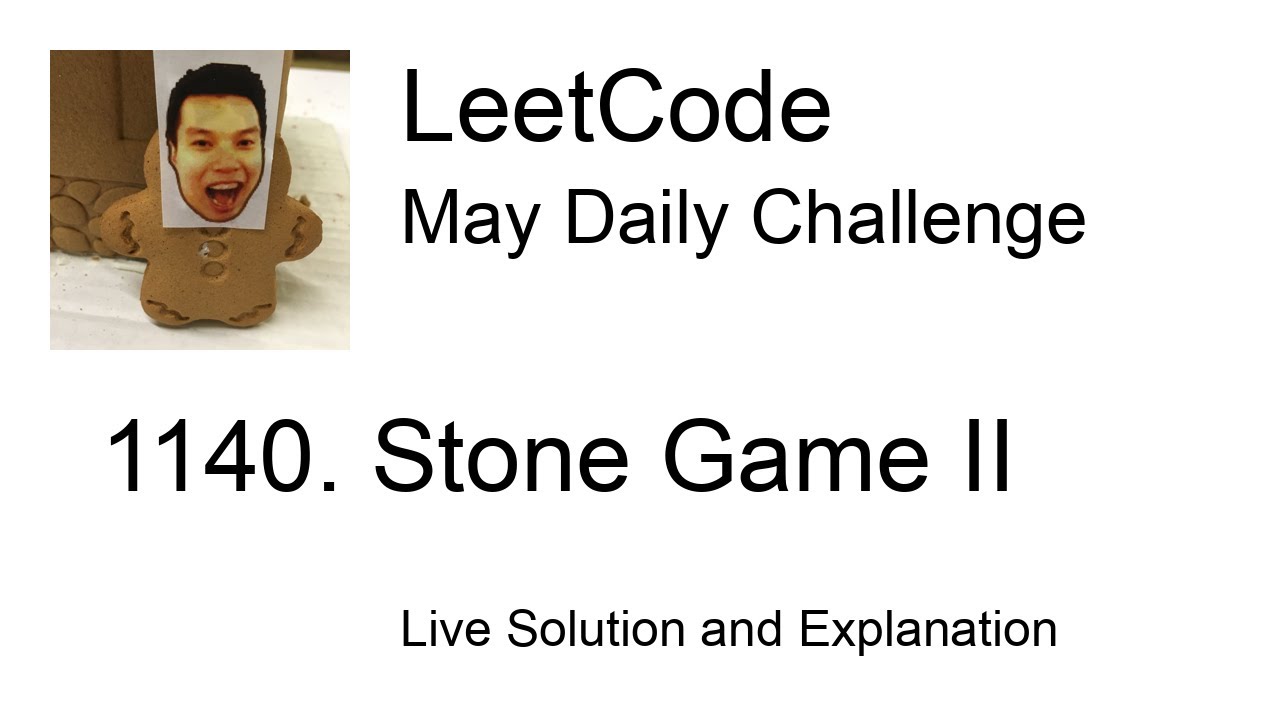 LeetCode

May Daily Challenge

1140. Stone Game II

Live Solution and Explanation